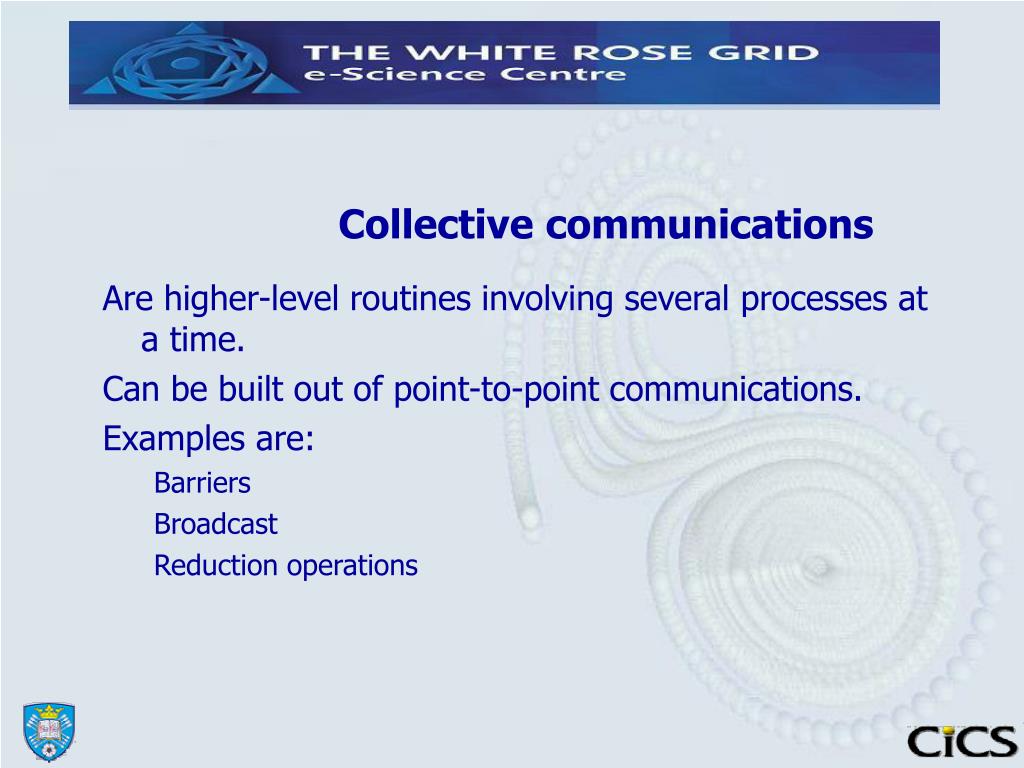 THE WHITE ROSE GRID
e-Science Centre

Collective communications

Are higher-level routines involving several processes at a time.

Can be built out of point-to-point communications.

Examples are:

Barriers

Broadcast

Reduction operations

CiCS